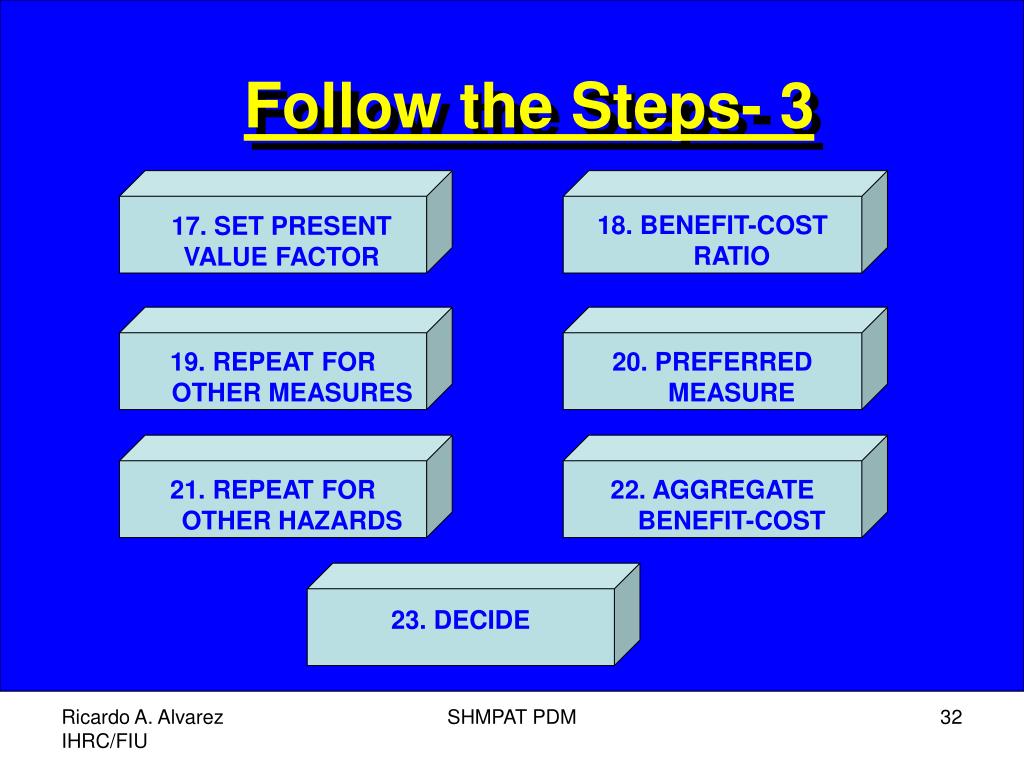 Follow the Steps- 3

17. SET PRESENT VALUE FACTOR

18. BENEFIT-COST RATIO

19. REPEAT FOR OTHER MEASURES

20. PREFERRED MEASURE

21. REPEAT FOR OTHER HAZARDS

22. AGGREGATE BENEFIT-COST

23. DECIDE

Ricardo A. Alvarez
IHRC/FIU

SHMPAT PDM

32